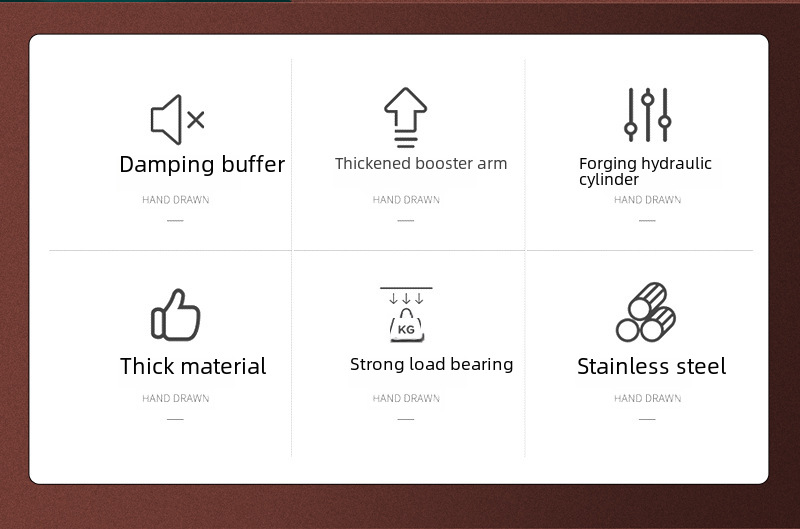 Damping buffer

HAND DRAWN

Thickened booster arm

HAND DRAWN

Forging hydraulic cylinder

HAND DRAWN

Thick material

HAND DRAWN

KG

Strong load bearing

HAND DRAWN

Stainless steel

HAND DRAWN